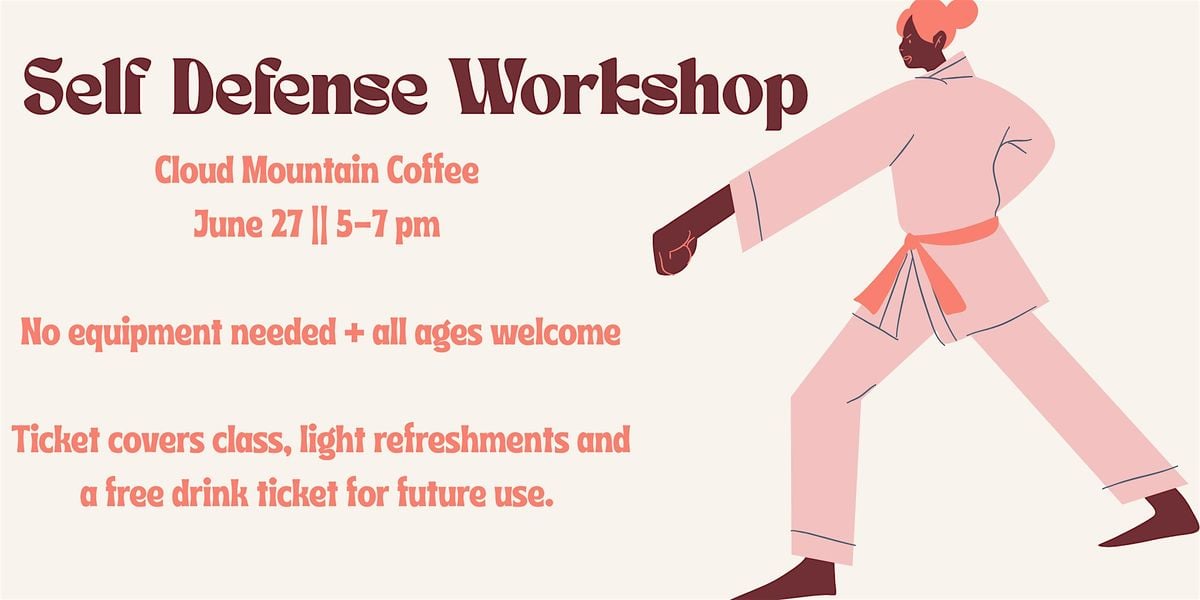 Self Defense Workshop

Cloud Mountain Coffee
June 27 || 5-7 pm

No equipment needed + all ages welcome

Ticket covers class, light refreshments and a free drink ticket for future use.